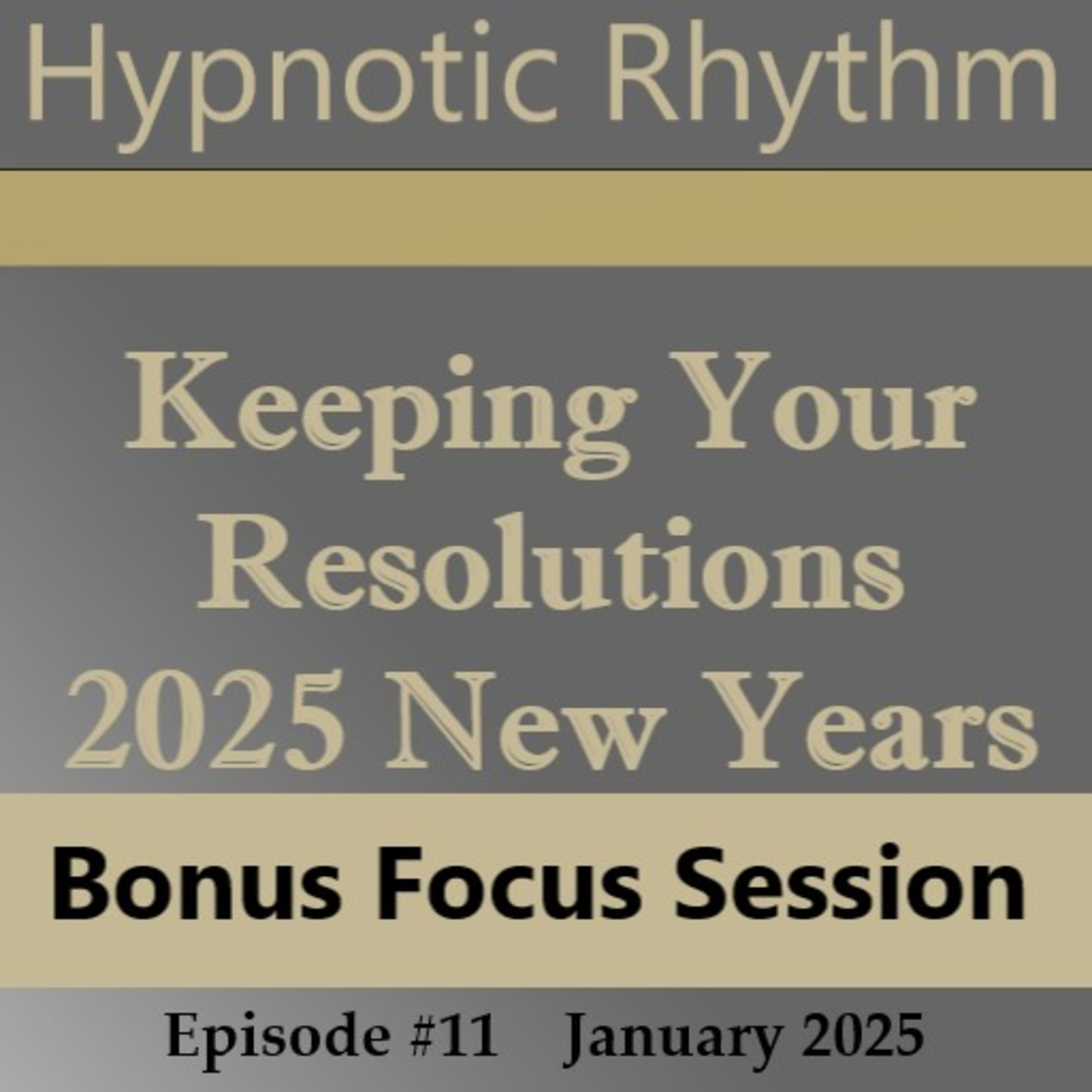 Hypnotic Rhythm

Keeping Your Resolutions 2025 New Years

Bonus Focus Session

Episode #11 January 2025